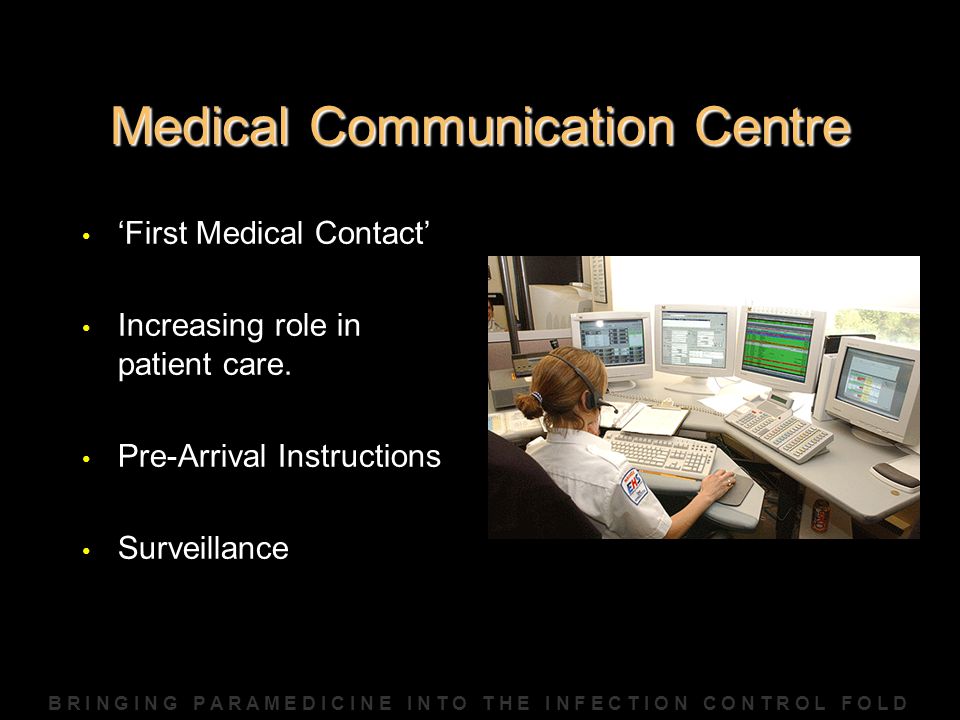 Medical Communication Centre

• ‘First Medical Contact’

• Increasing role in patient care.

• Pre-Arrival Instructions

• Surveillance

BRINGING PARAMEDICINE INTO THE INFECTION CONTROL FOLD